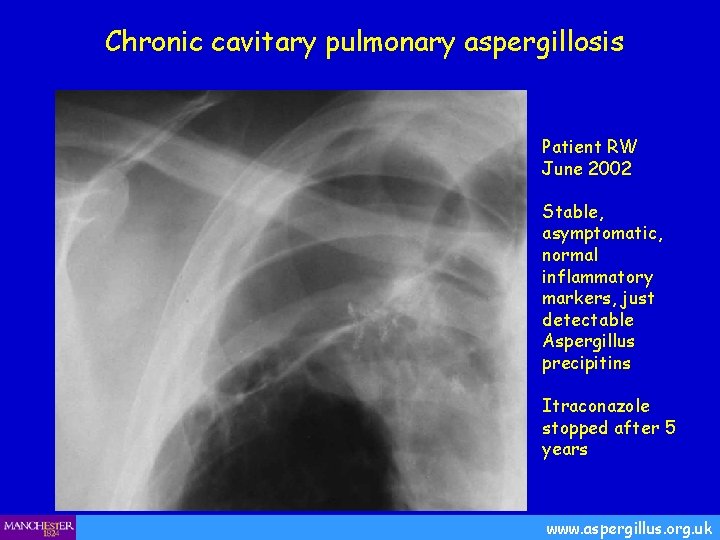 Chronic cavitary pulmonary aspergillosis

Patient RW
June 2002

Stable, asymptomatic, normal inflammatory markers, just detectable Aspergillus precipitins

Itraconazole stopped after 5 years

MANCHESTER
1824

www.aspergillus.org.uk